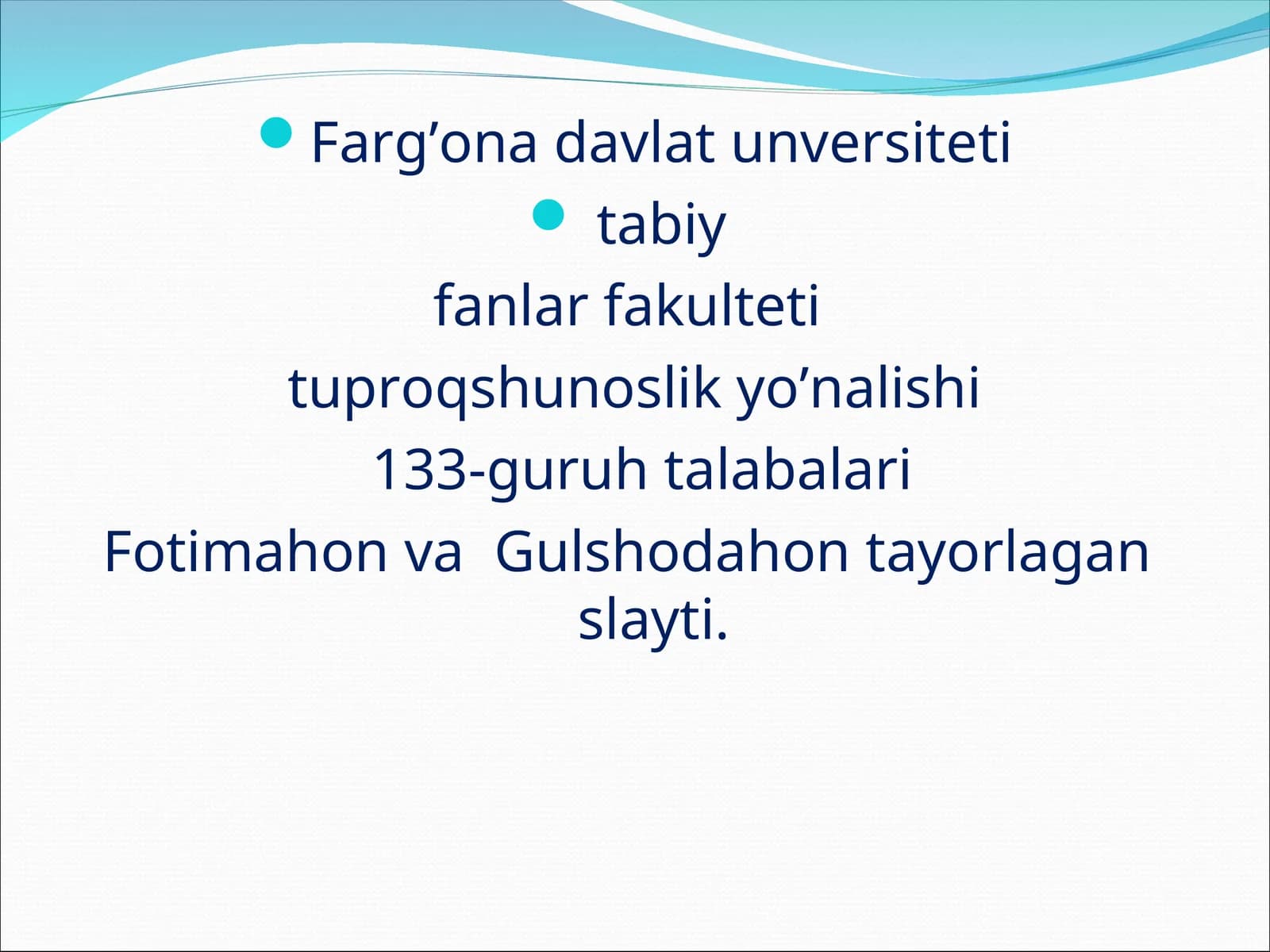 Farg’ona davlat unversiteti

tabiy

fanlar fakulteti

tuproqshunoslik yo’nalishi

133-guruh talabalari

Fotimahon va Gulshodahon tayorlagan slayti.